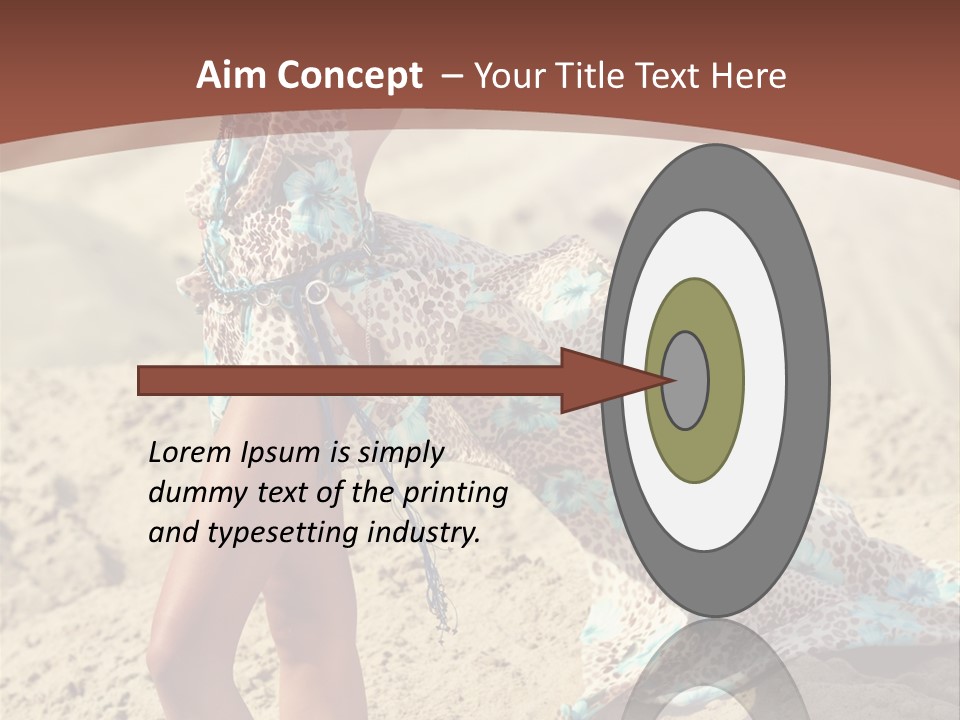 Aim Concept – Your Title Text Here

Lorem Ipsum is simply dummy text of the printing and typesetting industry.